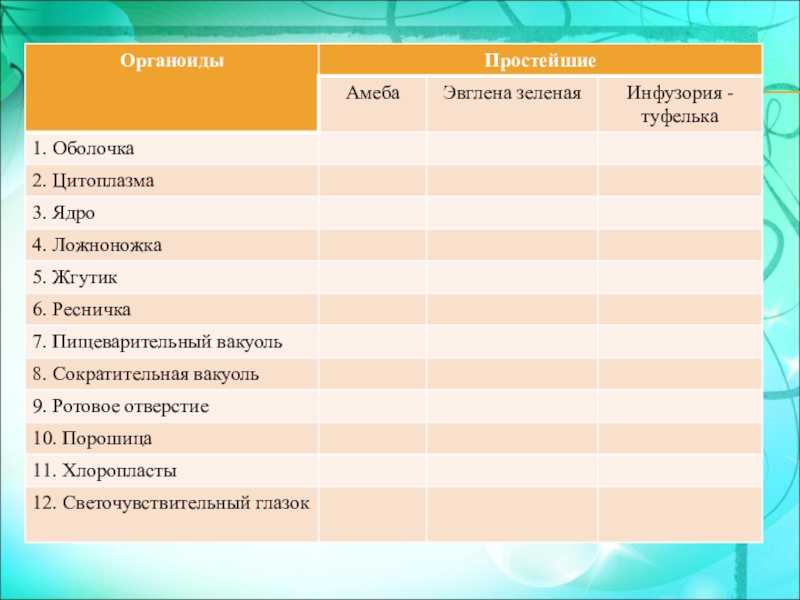 | Органоиды | Простейшие | | |
|---|---|---|---|
| | Амеба | Эвглена зеленая | Инфузория - туфелька |
| 1. Оболочка | | | |
| 2. Цитоплазма | | | |
| 3. Ядро | | | |
| 4. Ложноножка | | | |
| 5. Жгутик | | | |
| 6. Ресничка | | | |
| 7. Пищеварительный вакуоль | | | |
| 8. Сократительная вакуоль | | | |
| 9. Ротовое отверстие | | | |
| 10. Порошица | | | |
| 11. Хлоропласты | | | |
| 12. Светочувствительный глазок | | | |